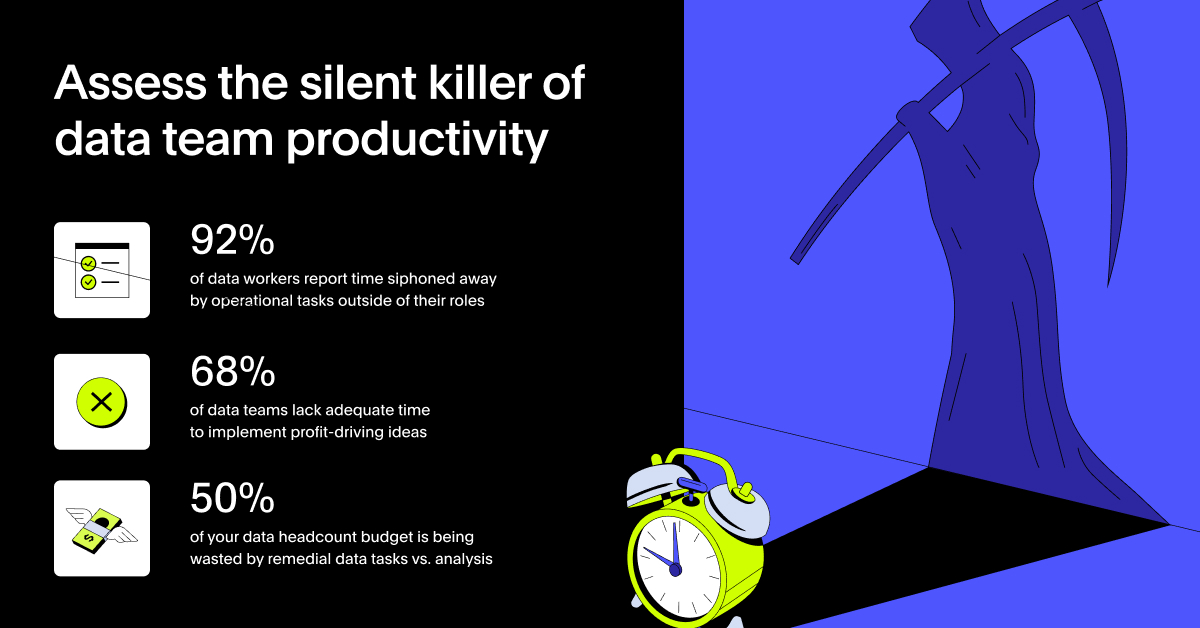 Assess the silent killer of data team productivity

92%
of data workers report time siphoned away by operational tasks outside of their roles

68%
of data teams lack adequate time to implement profit-driving ideas

50%
of your data headcount budget is being wasted by remedial data tasks vs. analysis